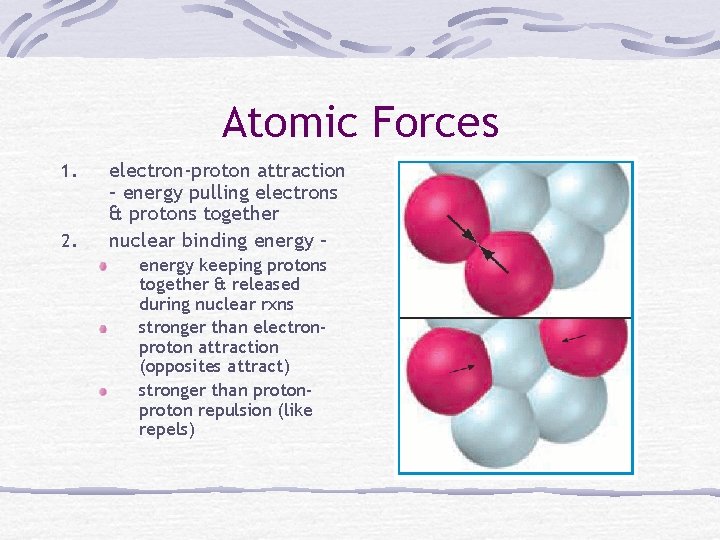 Atomic Forces

1. electron-proton attraction – energy pulling electrons & protons together

2. nuclear binding energy –
- energy keeping protons together & released during nuclear rxns
- stronger than electron-proton attraction (opposites attract)
- stronger than proton-proton repulsion (like repels)